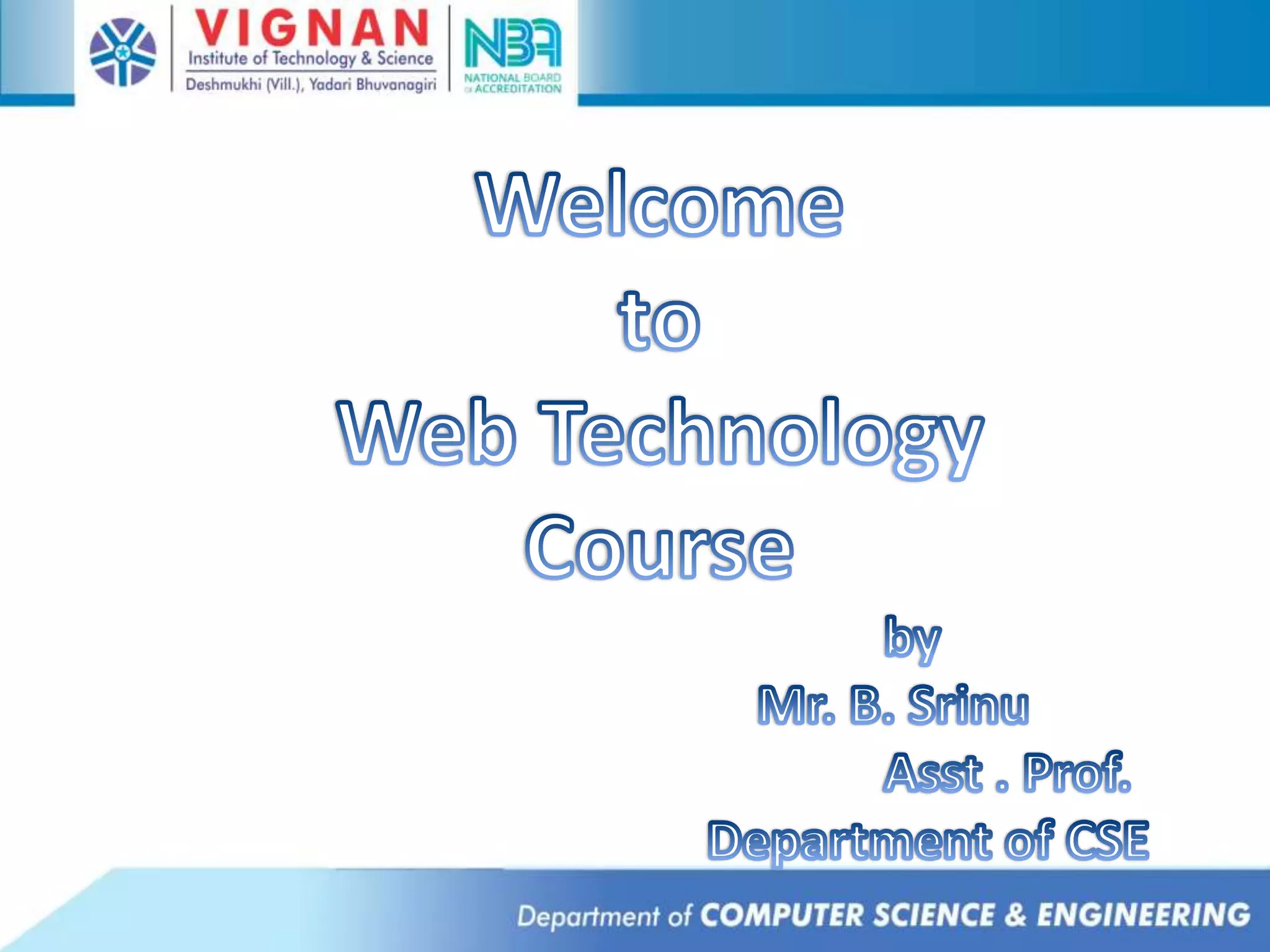 VIGNAN
Institute of Technology & Science
Deshmukhi (Vill.), Yadari Bhuvanagiri

NBA
NATIONAL BOARD OF ACCREDITATION

Welcome
to
Web Technology
Course

by
Mr. B. Srinu
Asst . Prof.
Department of CSE

Department of COMPUTER SCIENCE & ENGINEERING